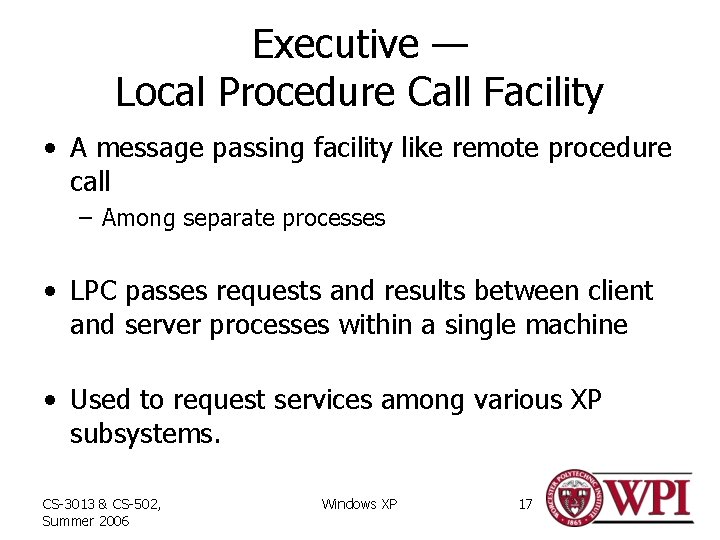 Executive —
Local Procedure Call Facility

• A message passing facility like remote procedure call
– Among separate processes

• LPC passes requests and results between client and server processes within a single machine

• Used to request services among various XP subsystems.

CS-3013 & CS-502, Summer 2006

Windows XP

17

WORCESTER POLYTECHNIC INSTITUTE 1865

WPI